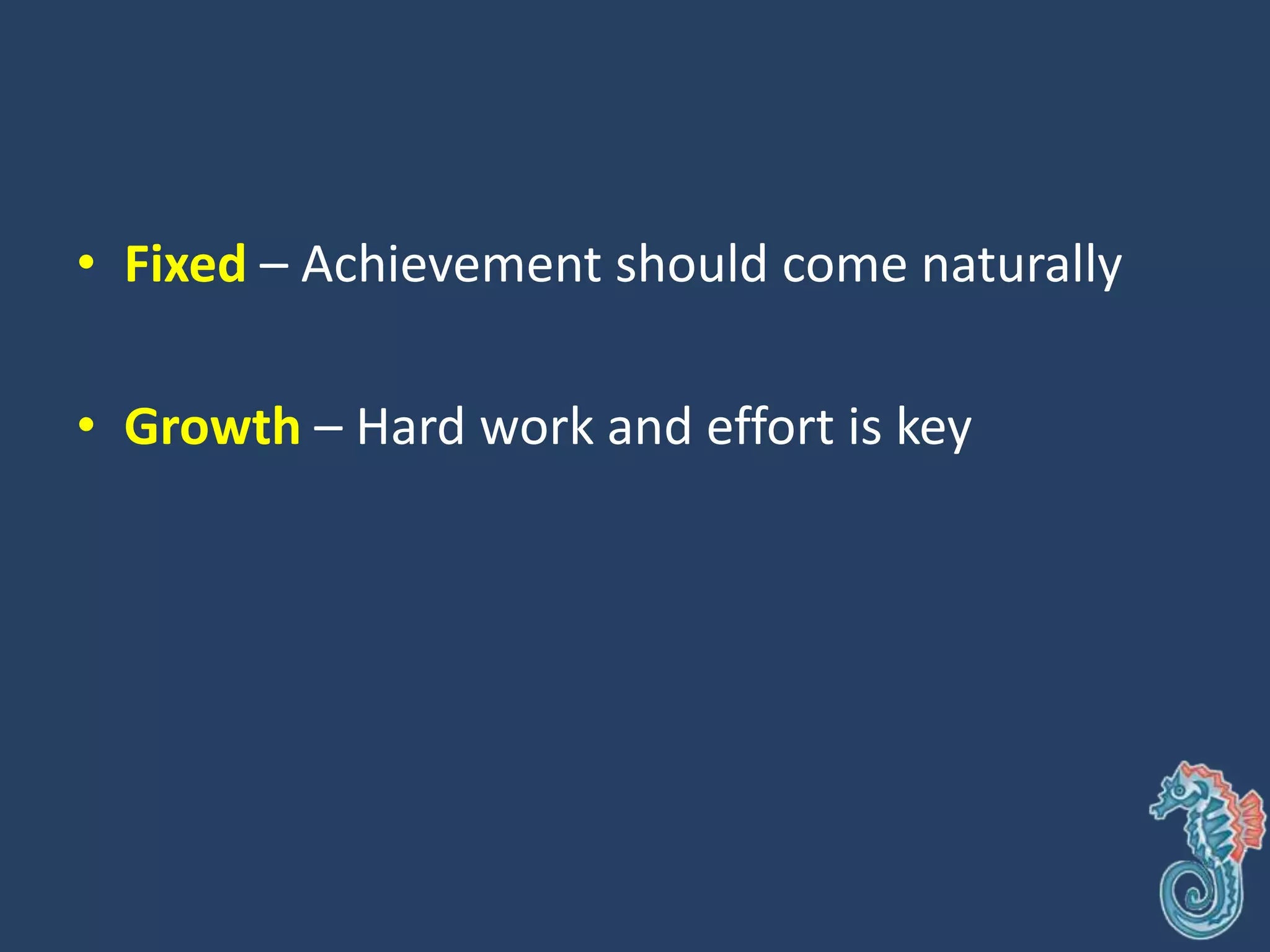 • Fixed – Achievement should come naturally

• Growth – Hard work and effort is key